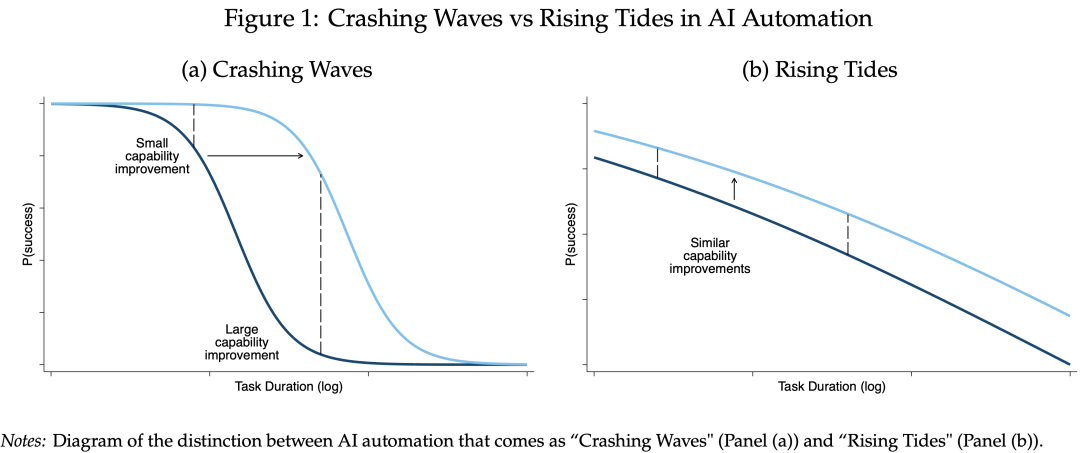 Figure 1: Crashing Waves vs Rising Tides in AI Automation

(a) Crashing Waves

P(success)

Small capability improvement

Large capability improvement

Task Duration (log)

(b) Rising Tides

P(success)

Similar capability improvements

Task Duration (log)

Notes: Diagram of the distinction between AI automation that comes as "Crashing Waves" (Panel (a)) and "Rising Tides" (Panel (b)).